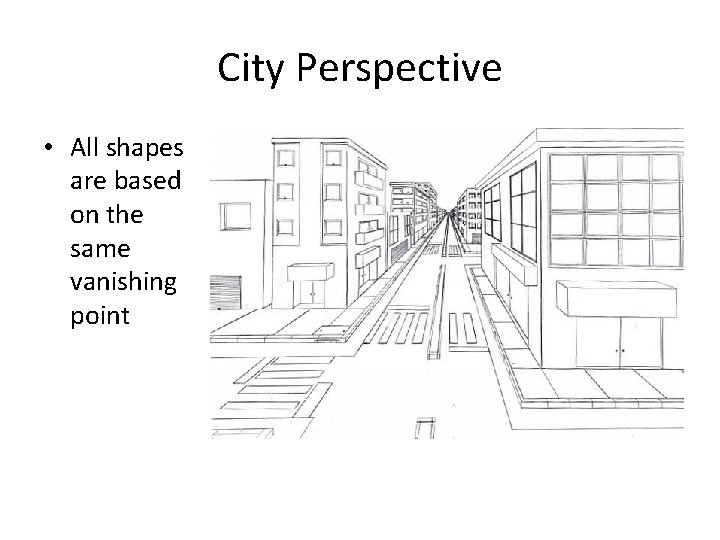 City Perspective

• All shapes are based on the same vanishing point